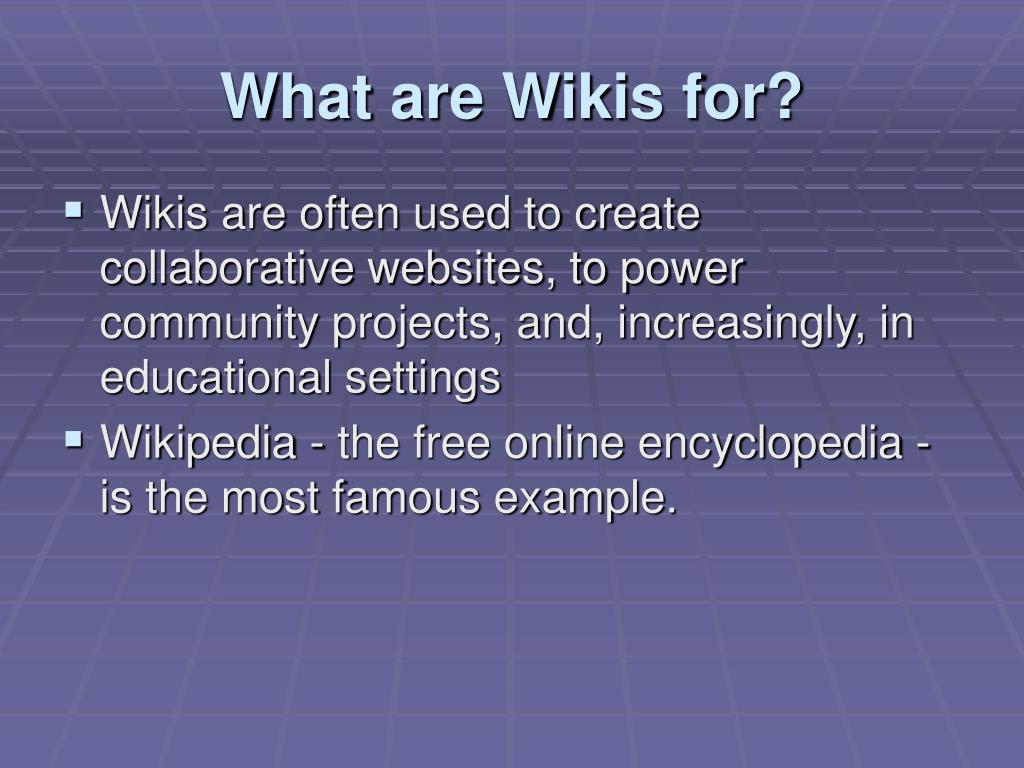 What are Wikis for?

▪ Wikis are often used to create collaborative websites, to power community projects, and, increasingly, in educational settings
▪ Wikipedia - the free online encyclopedia - is the most famous example.